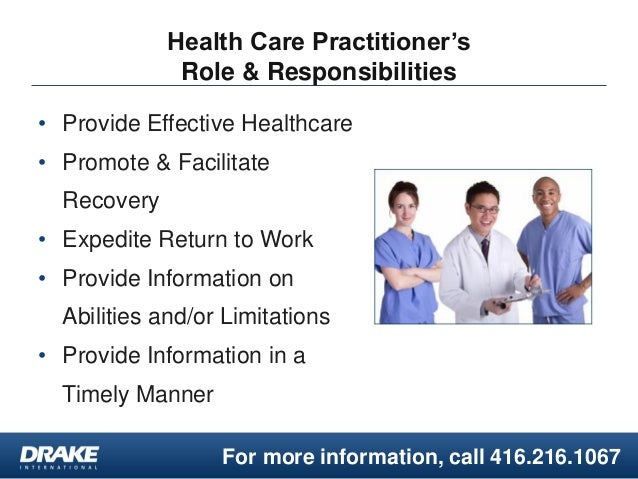 Health Care Practitioner's Role & Responsibilities

• Provide Effective Healthcare
• Promote & Facilitate Recovery
• Expedite Return to Work
• Provide Information on Abilities and/or Limitations
• Provide Information in a Timely Manner

DRAKE
INTERNATIONAL

For more information, call 416.216.1067